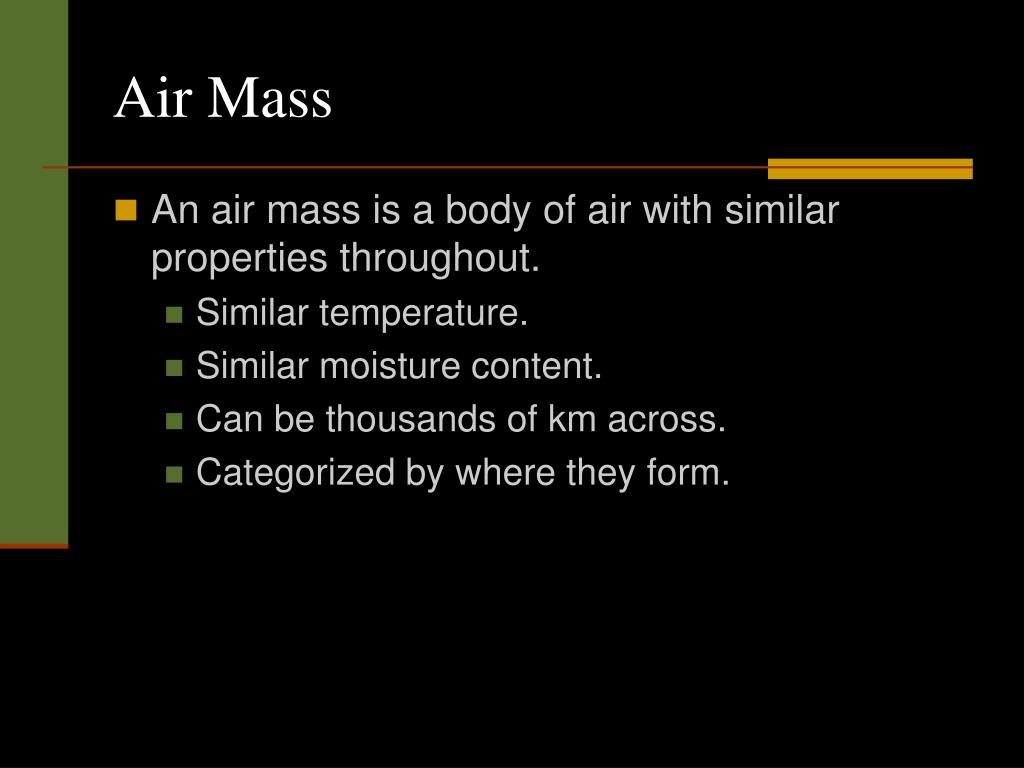 Air Mass

An air mass is a body of air with similar properties throughout.

Similar temperature.

Similar moisture content.

Can be thousands of km across.

Categorized by where they form.